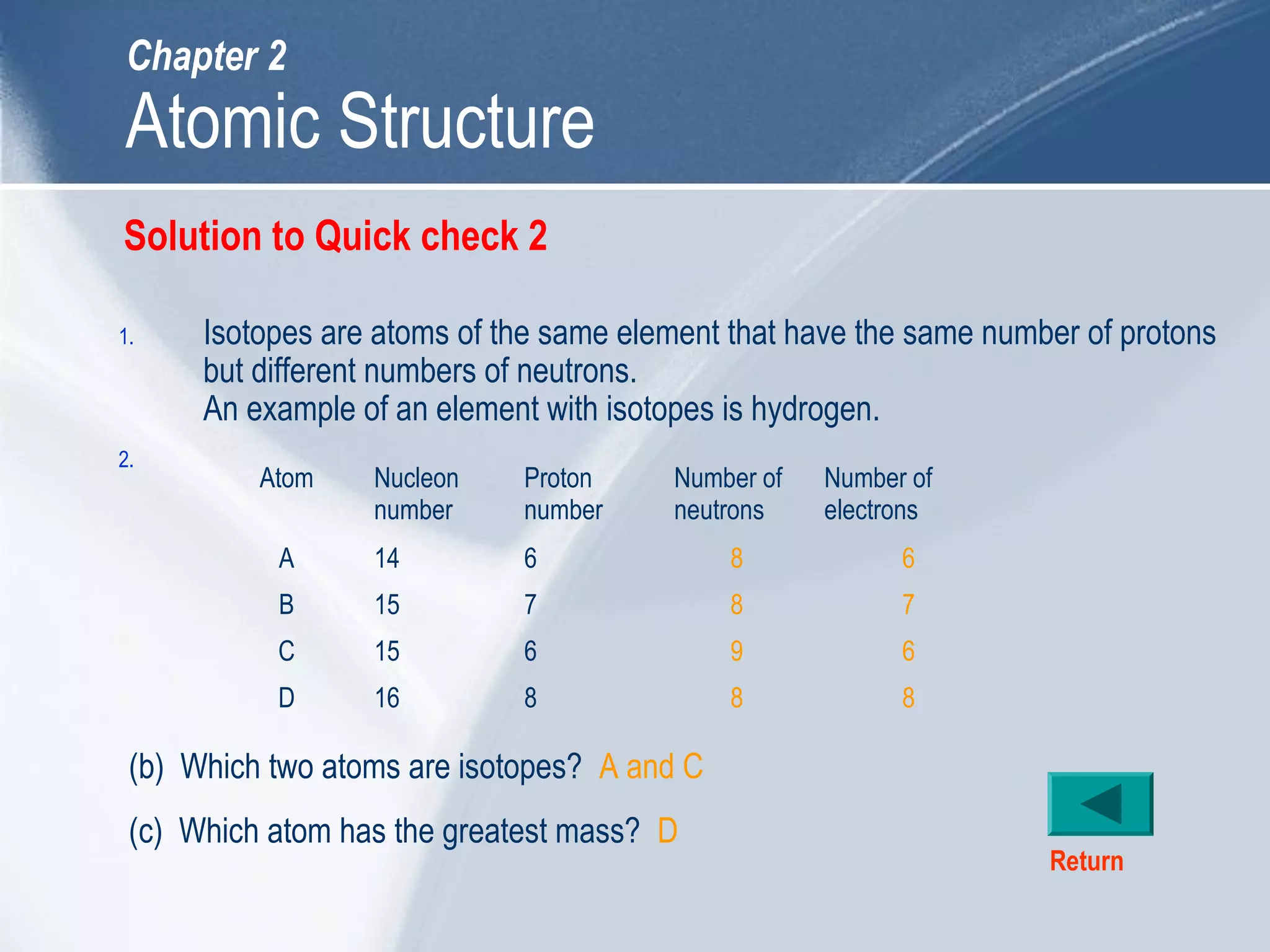 Chapter 2
Atomic Structure

Solution to Quick check 2

1. Isotopes are atoms of the same element that have the same number of protons but different numbers of neutrons.
An example of an element with isotopes is hydrogen.

2.

| Atom | Nucleon number | Proton number | Number of neutrons | Number of electrons |
|---|---|---|---|---|
| A | 14 | 6 | 8 | 6 |
| B | 15 | 7 | 8 | 7 |
| C | 15 | 6 | 9 | 6 |
| D | 16 | 8 | 8 | 8 |

(b) Which two atoms are isotopes? A and C

(c) Which atom has the greatest mass? D

Return